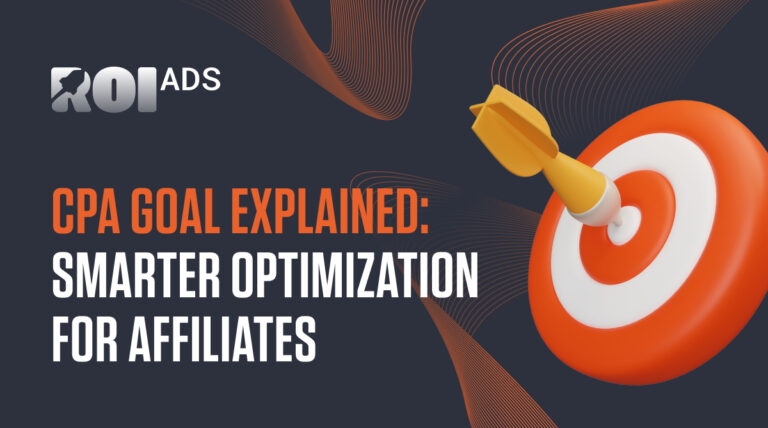 ROI ADS

CPA GOAL EXPLAINED: SMARTER OPTIMIZATION FOR AFFILIATES